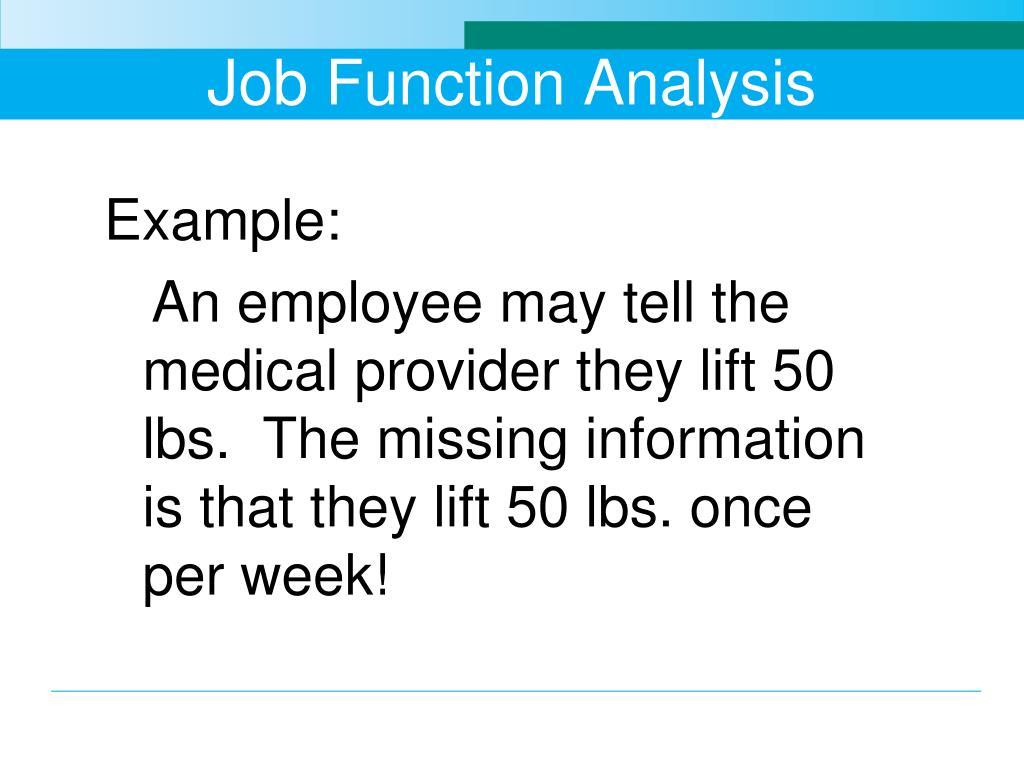 Job Function Analysis

Example:

An employee may tell the medical provider they lift 50 lbs. The missing information is that they lift 50 lbs. once per week!